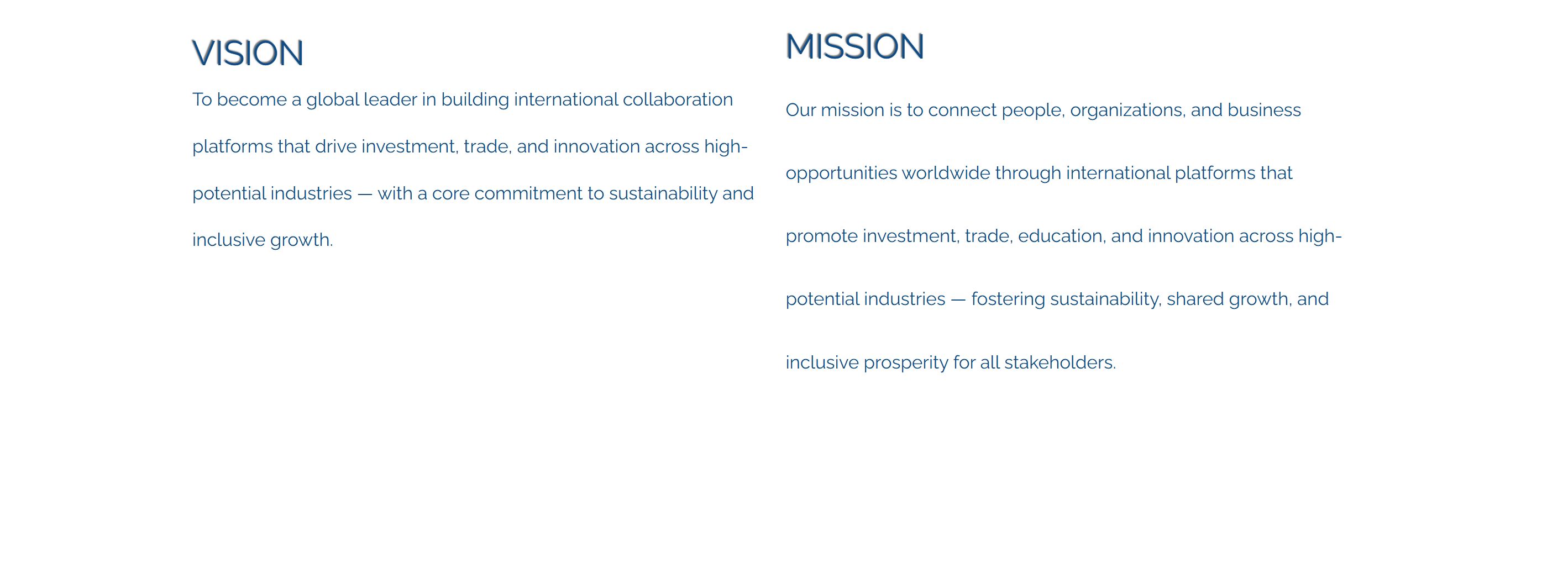 VISION

To become a global leader in building international collaboration platforms that drive investment, trade, and innovation across high-potential industries — with a core commitment to sustainability and inclusive growth.

MISSION

Our mission is to connect people, organizations, and business opportunities worldwide through international platforms that promote investment, trade, education, and innovation across high-potential industries — fostering sustainability, shared growth, and inclusive prosperity for all stakeholders.